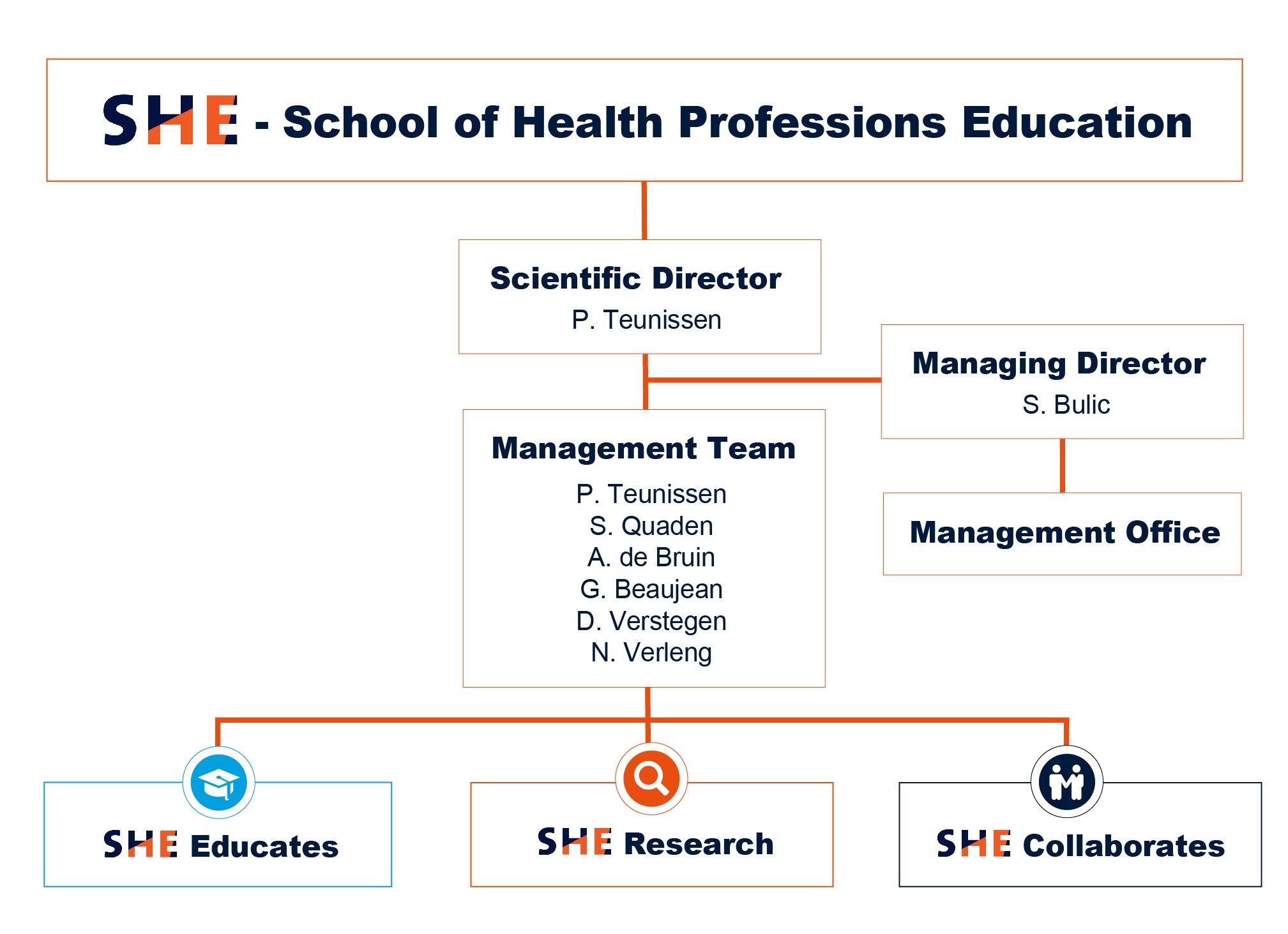 SHE - School of Health Professions Education

Scientific Director
P. Teunissen

Managing Director
S. Bulic

Management Team
P. Teunissen
S. Quaden
A. de Bruin
G. Beaujean
D. Verstegen
N. Verleng

Management Office

SHE Educates

SHE Research

SHE Collaborates